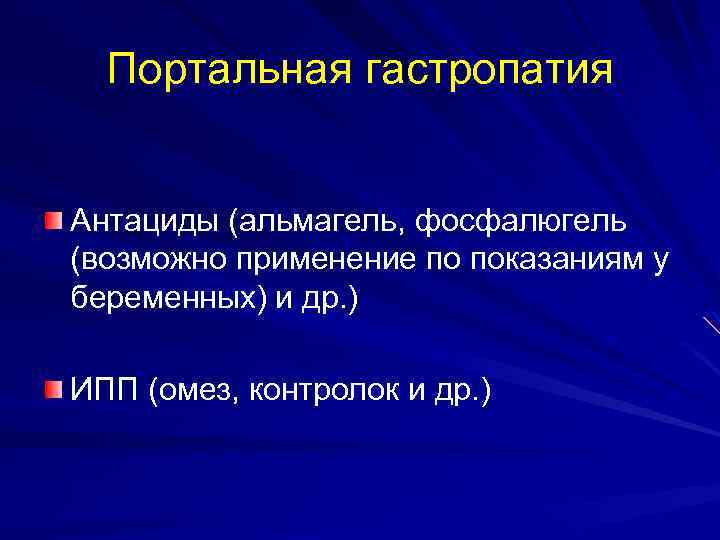 Портальная гастропатия

Антациды (альмагель, фосфалюгель (возможно применение по показаниям у беременных) и др.)

ИПП (омез, контролок и др.)